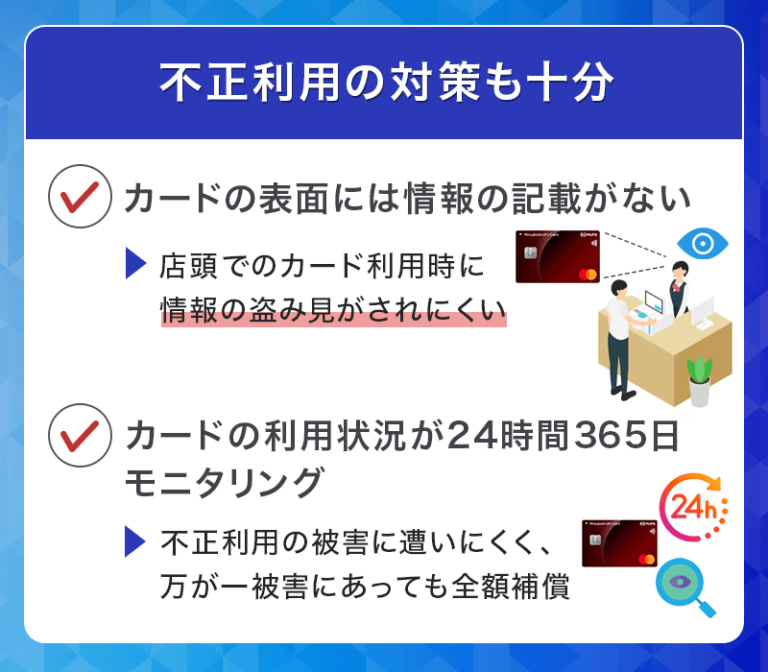 不正利用の対策も十分

カードの表面には情報の記載がない

店頭でのカード利用時に情報の盗み見がされにくい

カードの利用状況が24時間365日モニタリング

24h

不正利用の被害に遭いにくく、万が一被害にあっても全額補償